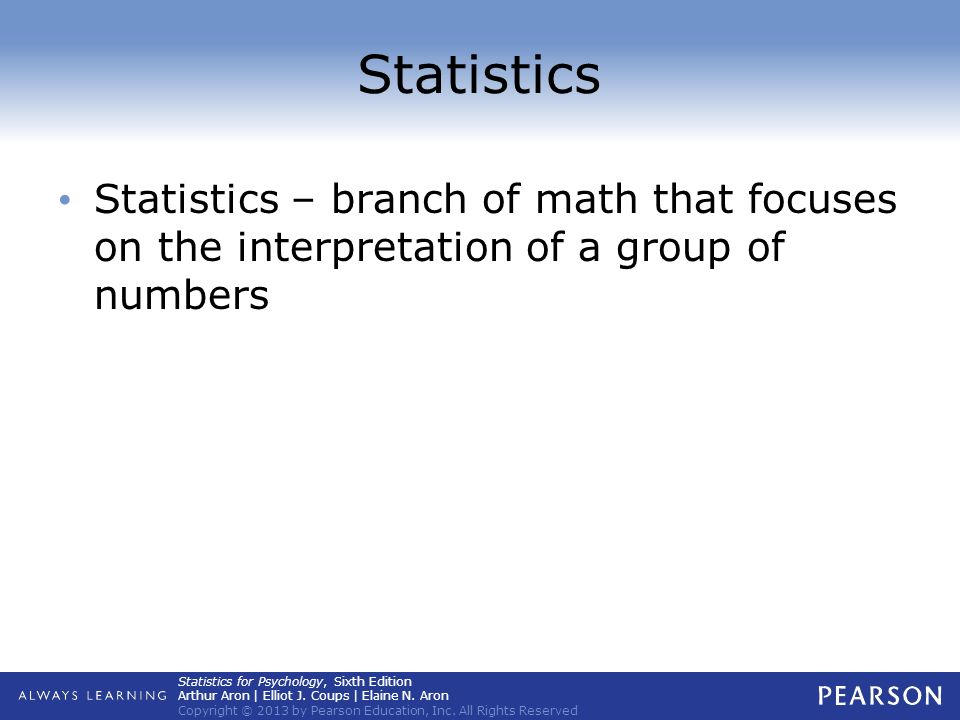 Statistics

• Statistics – branch of math that focuses on the interpretation of a group of numbers

ALWAYS LEARNING
Statistics for Psychology, Sixth Edition
Arthur Aron | Elliot J. Coups | Elaine N. Aron
Copyright © 2013 by Pearson Education, Inc. All Rights Reserved
PEARSON